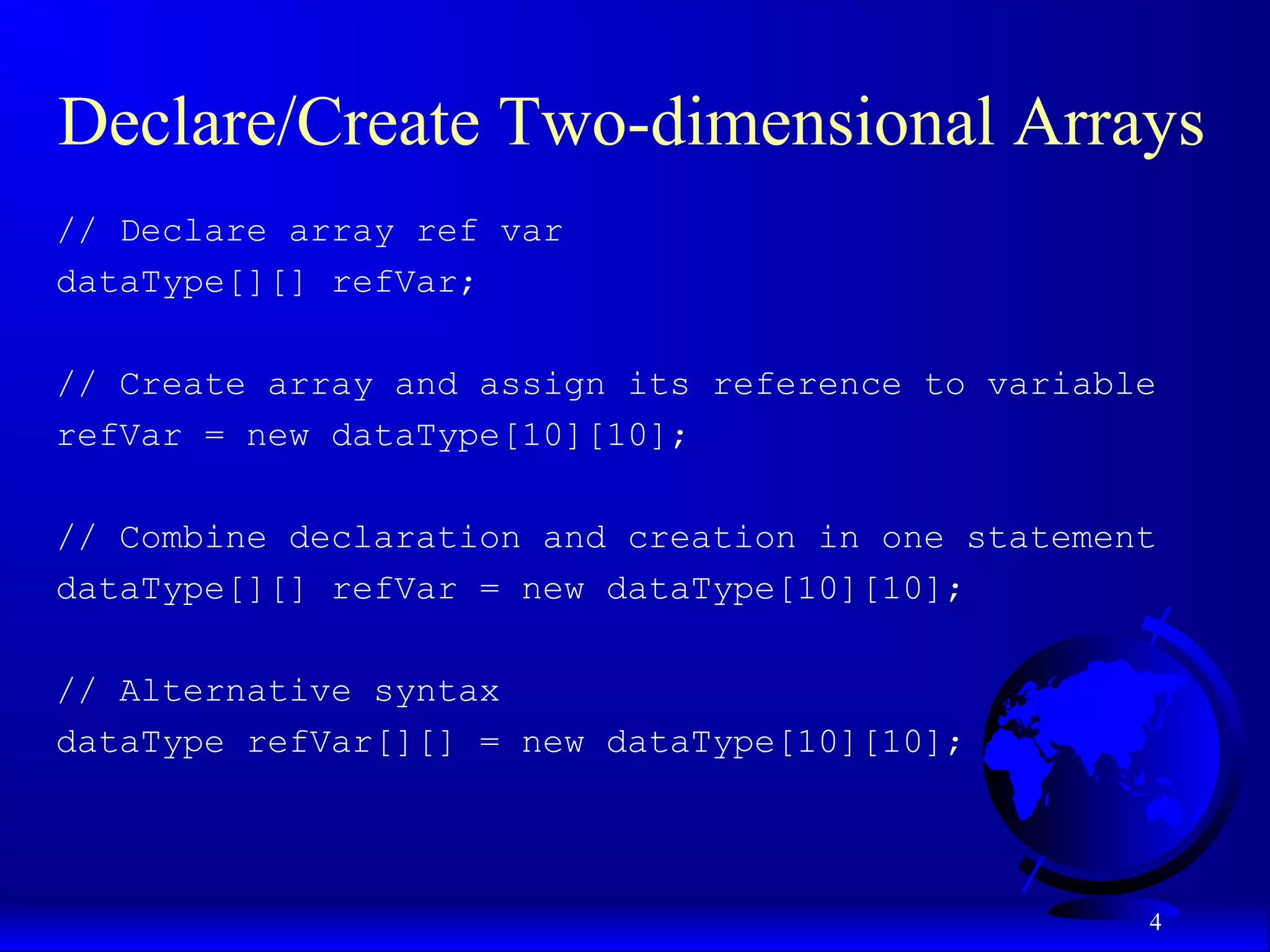 Declare/Create Two-dimensional Arrays

// Declare array ref var
dataType[][] refVar;

// Create array and assign its reference to variable
refVar = new dataType[10][10];

// Combine declaration and creation in one statement
dataType[][] refVar = new dataType[10][10];

// Alternative syntax
dataType refVar[][] = new dataType[10][10];

4